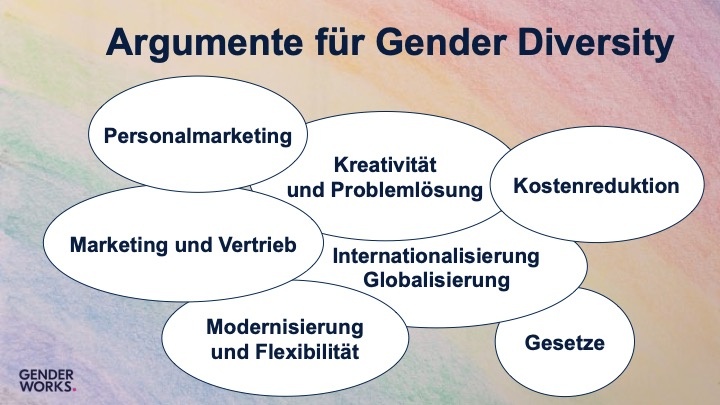 Argumente für Gender Diversity

Personalmarketing

Kreativität und Problemlösung

Kostenreduktion

Marketing und Vertrieb

Internationalisierung Globalisierung

Modernisierung und Flexibilität

Gesetze

GENDER WORKS.